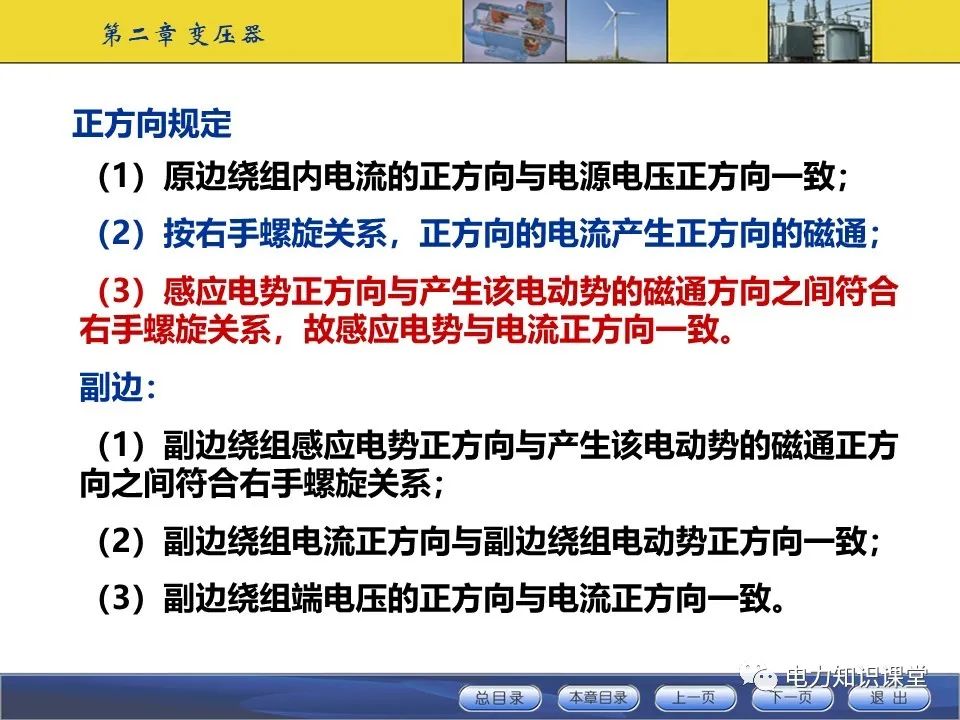 第二章 变压器

正方向规定

（1）原边绕组内电流的正方向与电源电压正方向一致；

（2）按右手螺旋关系，正方向的电流产生正方向的磁通；

（3）感应电势正方向与产生该电动势的磁通方向之间符合右手螺旋关系，故感应电势与电流正方向一致。

副边：

（1）副边绕组感应电势正方向与产生该电动势的磁通正方向之间符合右手螺旋关系；

（2）副边绕组电流正方向与副边绕组电动势正方向一致；

（3）副边绕组端电压的正方向与电流正方向一致。

电力知识课堂

总目录 本章目录 上一页 下一页 退出